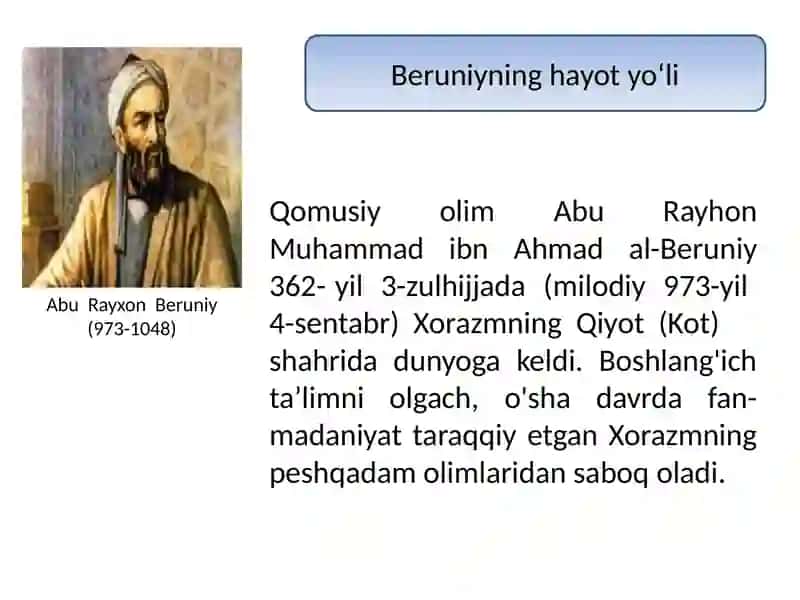 Beruniyning hayot yo‘li

Abu Rayxon Beruniy (973-1048)

Qomusiy olim Abu Rayhon Muhammad ibn Ahmad al-Beruniy 362- yil 3-zulhijjada (milodiy 973-yil 4-sentabr) Xorazmning Qiyot (Kot) shahrida dunyoga keldi. Boshlang'ich ta’limni olgach, o'sha davrda fan-madaniyat taraqqiy etgan Xorazmning peshqadam olimlaridan saboq oladi.